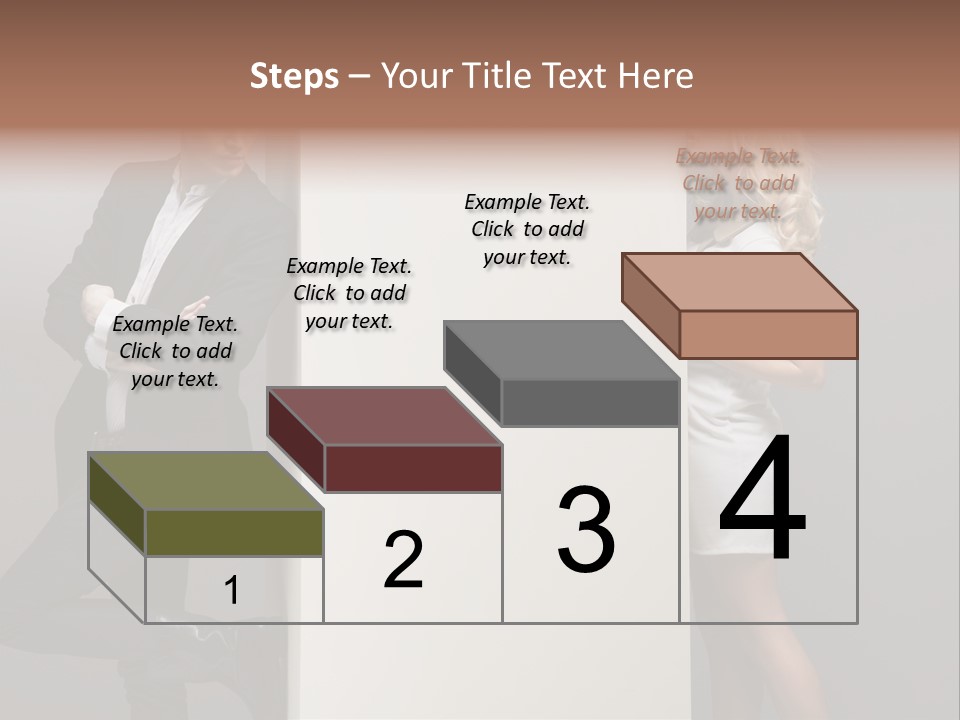 Steps – Your Title Text Here

Example Text. Click to add your text.

Example Text. Click to add your text.

Example Text. Click to add your text.

Example Text. Click to add your text.

1

2

3

4